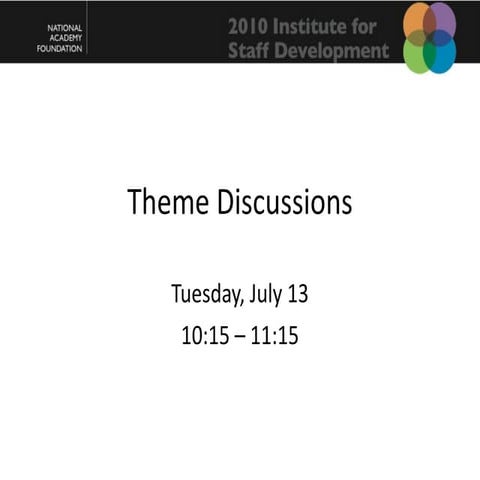 NATIONAL
ACADEMY
FOUNDATION

2010 Institute for Staff Development

Theme Discussions

Tuesday, July 13

10:15 – 11:15